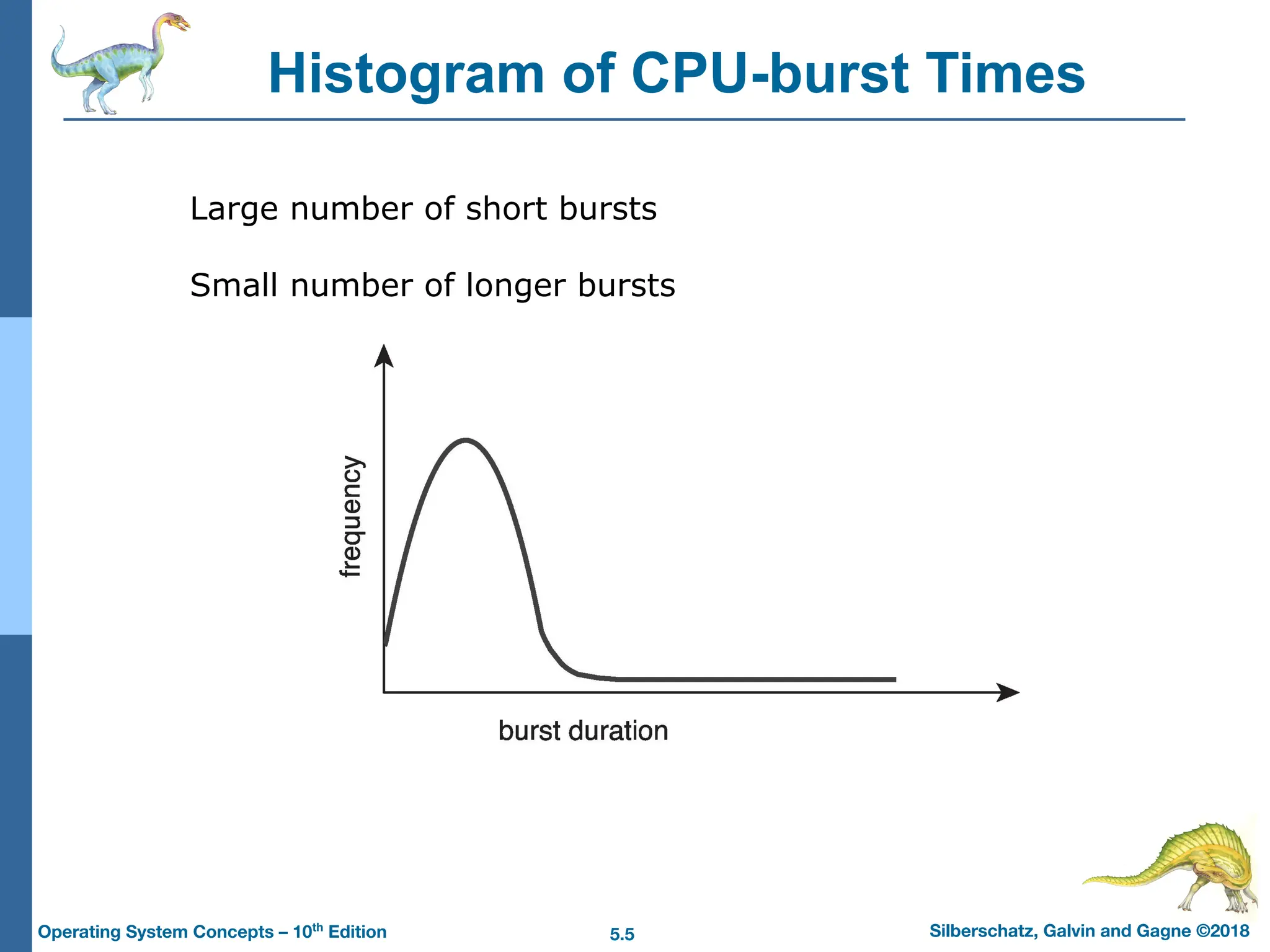 Histogram of CPU-burst Times

Large number of short bursts

Small number of longer bursts

frequency

burst duration

Operating System Concepts – 10$^{th}$ Edition

5.5

Silberschatz, Galvin and Gagne ©2018